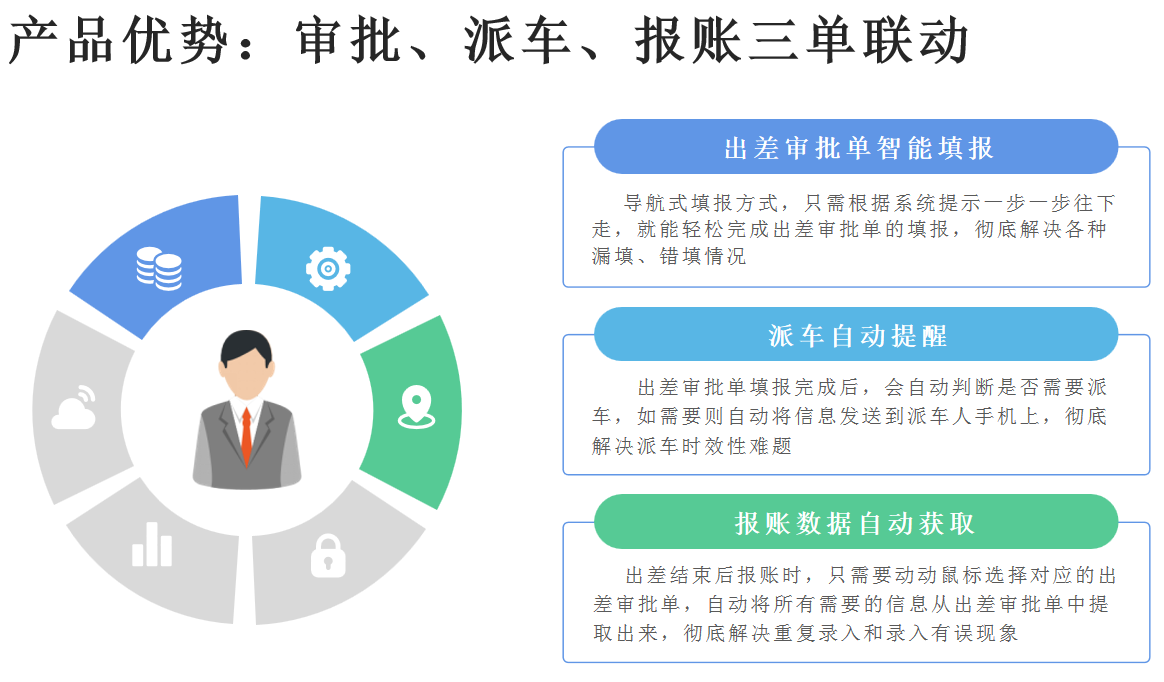 产品优势：审批、派车、报账三单联动

出差审批单智能填报

导航式填报方式，只需根据系统提示一步一步往下走，就能轻松完成出差审批单的填报，彻底解决各种漏填、错填情况

派车自动提醒

出差审批单填报完成后，会自动判断是否需要派车，如需要则自动将信息发送到派车人手机上，彻底解决派车时效性难题

报账数据自动获取

出差结束后报账时，只需要动动鼠标选择对应的出差审批单，自动将所有需要的信息从出差审批单中提取出来，彻底解决重复录入和录入有误现象